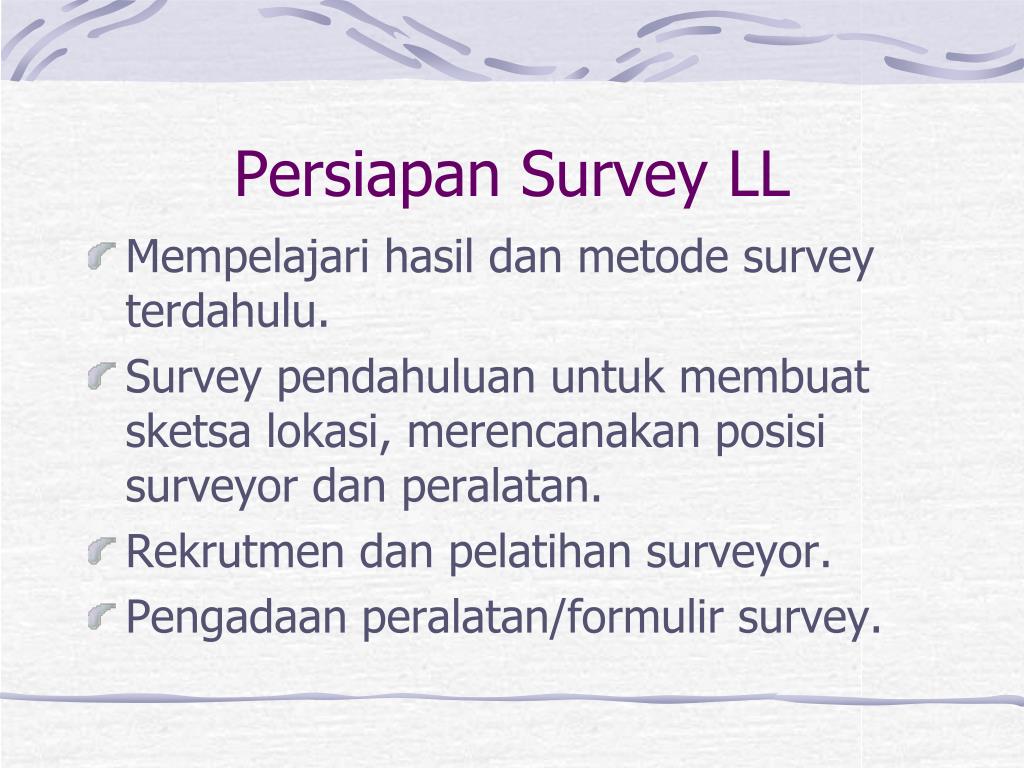 Persiapan Survey LL

Mempelajari hasil dan metode survey terdahulu.

Survey pendahuluan untuk membuat sketsa lokasi, merencanakan posisi surveyor dan peralatan.

Rekrutmen dan pelatihan surveyor.

Pengadaan peralatan/formulir survey.